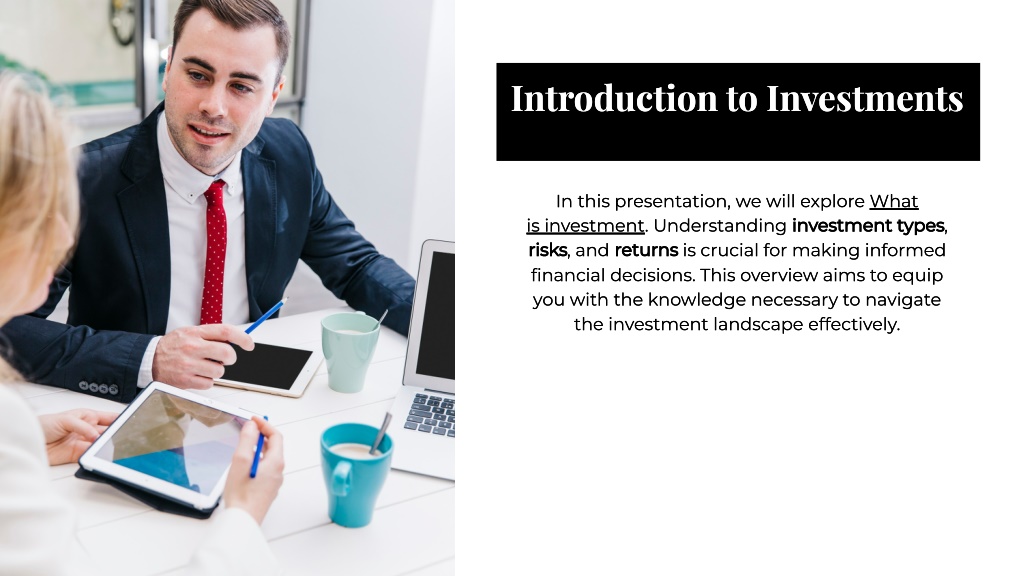 Introduction to Investments

In this presentation, we will explore What is investment. Understanding investment types, risks, and returns is crucial for making informed financial decisions. This overview aims to equip you with the knowledge necessary to navigate the investment landscape effectively.